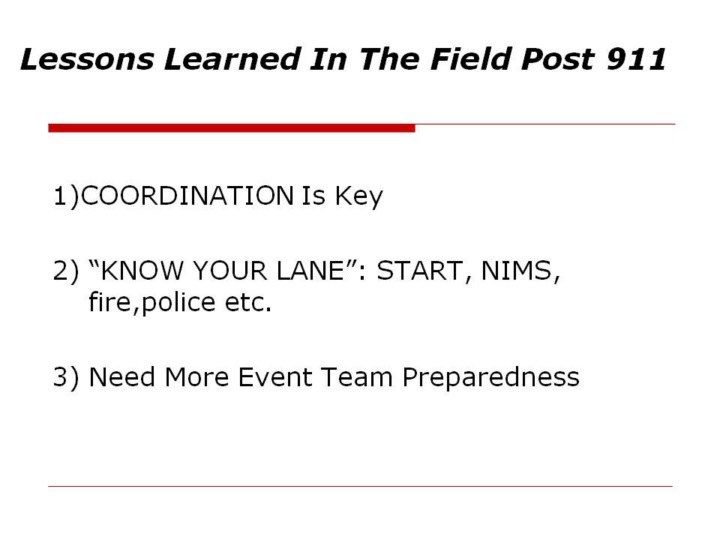 Lessons Learned In The Field Post 911

1)COORDINATION Is Key

2) “KNOW YOUR LANE”: START, NIMS, fire,police etc.

3) Need More Event Team Preparedness